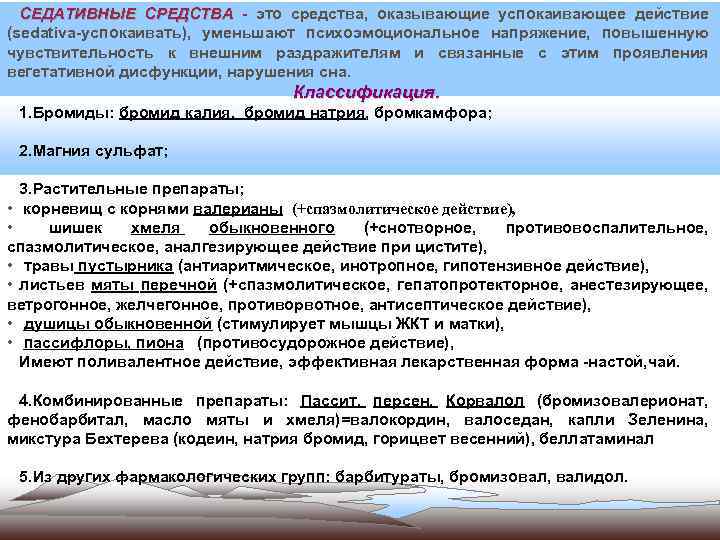 СЕДАТИВНЫЕ СРЕДСТВА - это средства, оказывающие успокаивающее действие (sedativa-успокаивать), уменьшают психоэмоциональное напряжение, повышенную чувствительность к внешним раздражителям и связанные с этим проявления вегетативной дисфункции, нарушения сна.

Классификация.

1.Бромиды: бромид калия, бромид натрия, бромкамфора;

2.Магния сульфат;

3.Растительные препараты;
• корневищ с корнями валерианы (+спазмолитическое действие),
• шишек хмеля обыкновенного (+снотворное, противовоспалительное, спазмолитическое, аналгезирующее действие при цистите),
• травы пустырника (антиаритмическое, инотропное, гипотензивное действие),
• листьев мяты перечной (+спазмолитическое, гепатопротекторное, анестезирующее, ветрогонное, желчегонное, противорвотное, антисептическое действие),
• душицы обыкновенной (стимулирует мышцы ЖКТ и матки),
• пассифлоры, пиона (противосудорожное действие),
Имеют поливалентное действие, эффективная лекарственная форма -настой,чай.

4.Комбинированные препараты: Пассит, персен, Корвалол (бромизовалерионат, фенобарбитал, масло мяты и хмеля)=валокордин, валоседан, капли Зеленина, микстура Бехтерева (кодеин, натрия бромид, горицвет весенний), беллатаминал

5.Из других фармакологических групп: барбитураты, бромизовал, валидол.